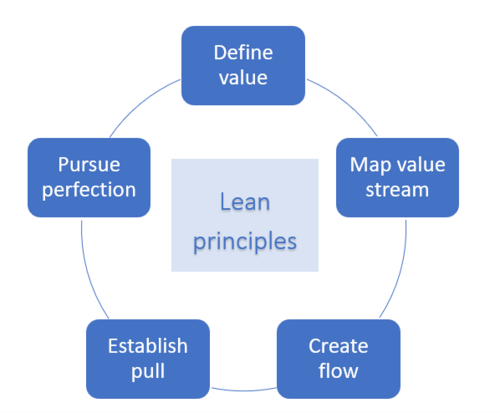 Define value

Map value stream

Create flow

Establish pull

Pursue perfection

Lean principles